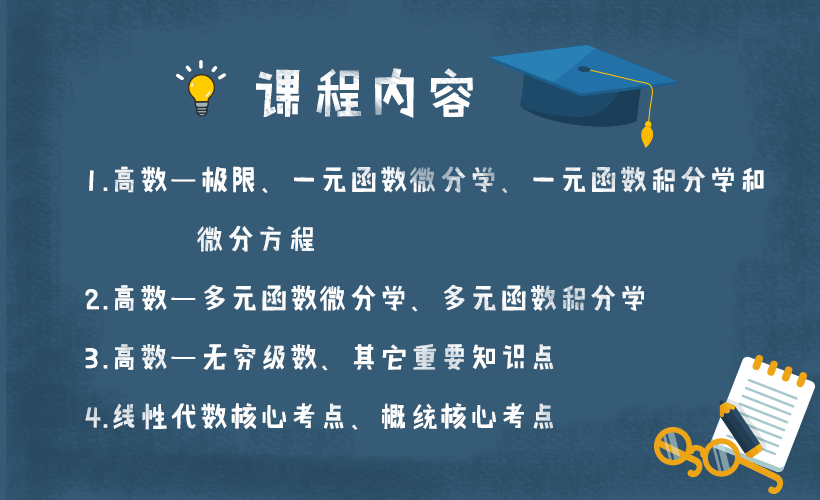 课程内容

1.高数—极限、一元函数微分学、一元函数积分学和微分方程

2.高数—多元函数微分学、多元函数积分学

3.高数—无穷级数、其它重要知识点

4.线性代数核心考点、概统核心考点